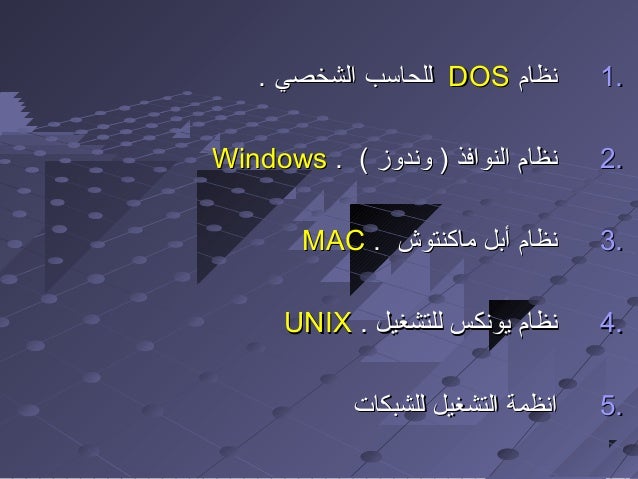 1. نظام DOS للحاسب الشخصي .

2. نظام النوافذ ( وندوز ) . Windows

3. نظام أبل ماكنتوش . MAC

4. نظام يونكس للتشغيل . UNIX

5. انظمة التشغيل للشبكات